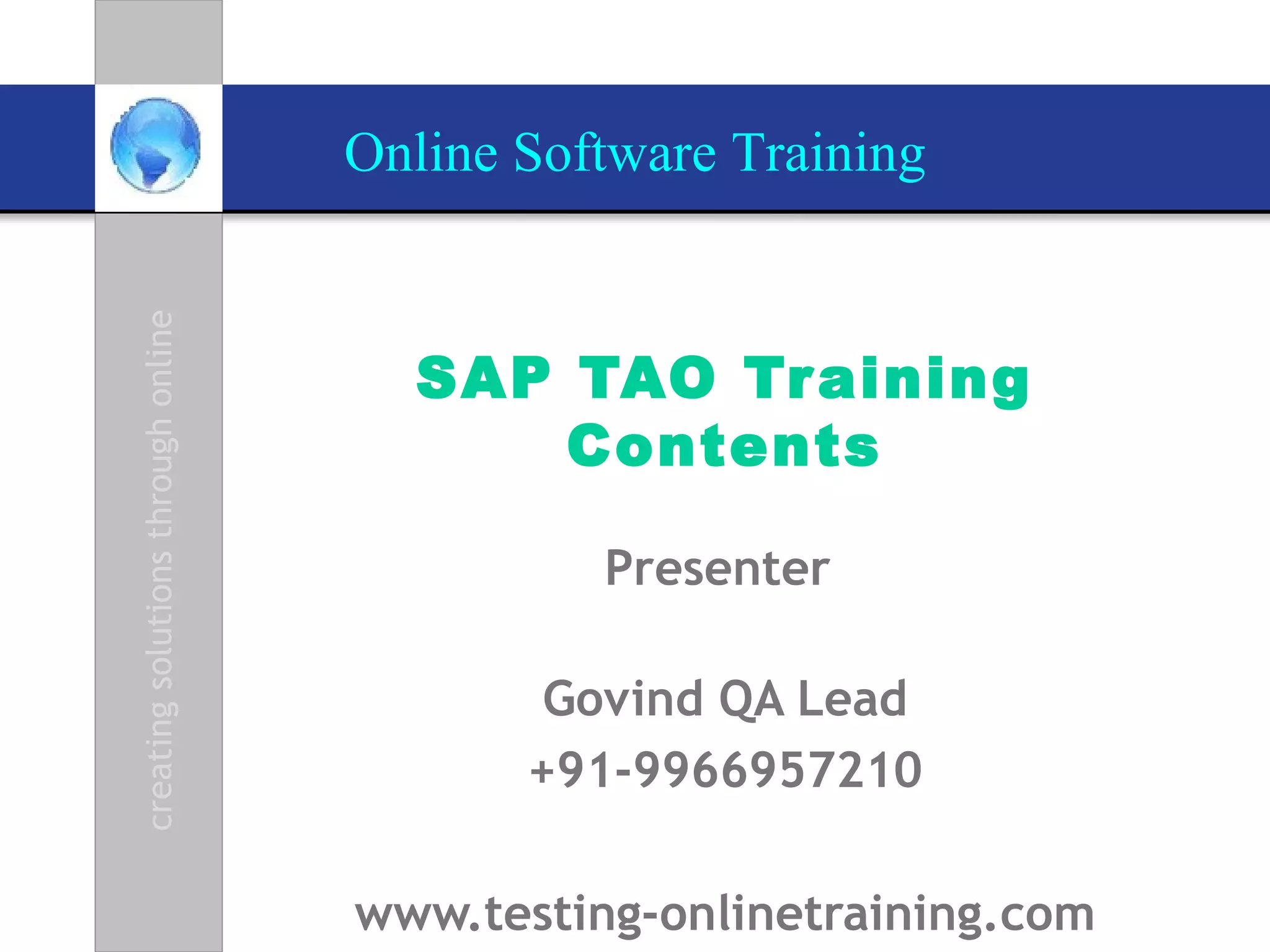 Online Software Training

creating solutions through online

SAP TAO Training Contents

Presenter

Govind QA Lead
+91-9966957210

www.testing-onlinetraining.com